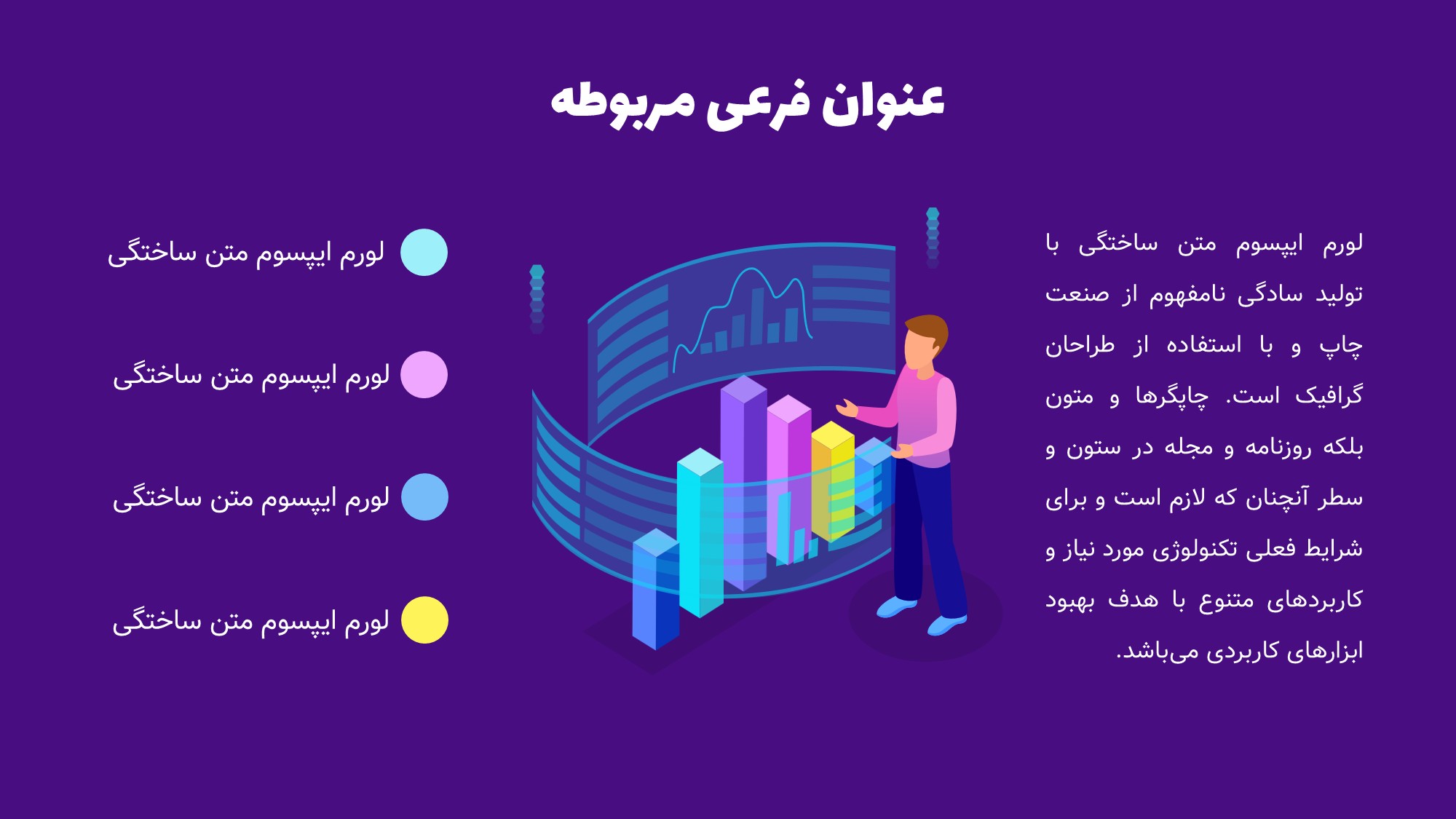 عنوان فرعی مربوطه

لورم ایپسوم متن ساختگی با تولید سادگی نامفهوم از صنعت چاپ و با استفاده از طراحان گرافیک است. چاپگرها و متون بلکه روزنامه و مجله در ستون و سطر آنچنان که لازم است و برای شرایط فعلی تکنولوژی مورد نیاز و کاربردهای متنوع با هدف بهبود ابزارهای کاربردی می‌باشد.

لورم ایپسوم متن ساختگی

لورم ایپسوم متن ساختگی

لورم ایپسوم متن ساختگی

لورم ایپسوم متن ساختگی